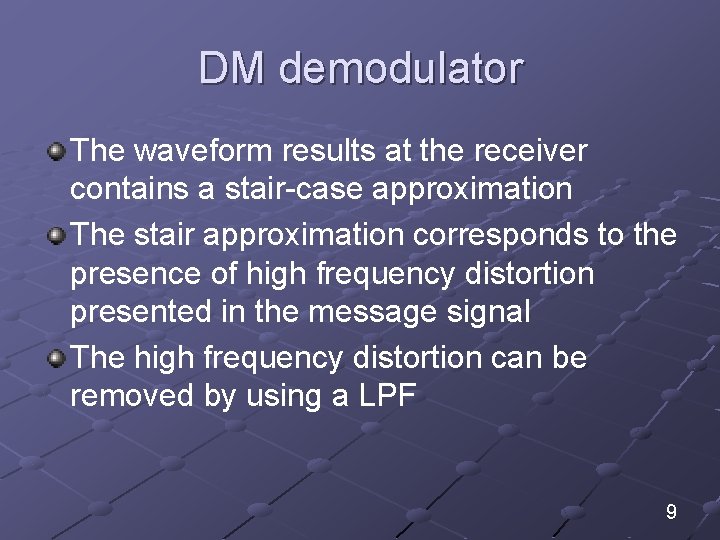 DM demodulator

The waveform results at the receiver contains a stair-case approximation

The stair approximation corresponds to the presence of high frequency distortion presented in the message signal

The high frequency distortion can be removed by using a LPF

9